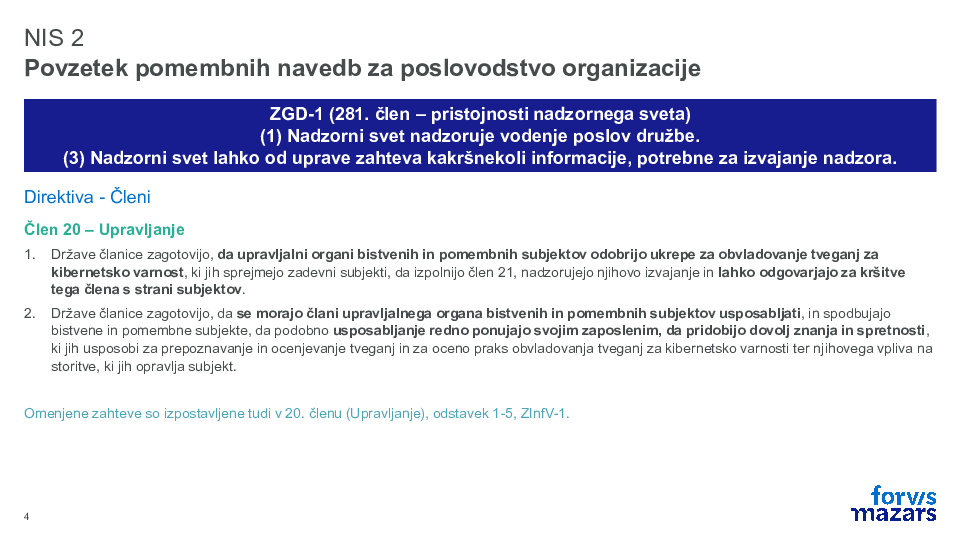 NIS 2
Povzetek pomembnih navedb za poslovodstvo organizacije

ZGD-1 (281. člen – pristojnosti nadzornega sveta)
(1) Nadzorni svet nadzoruje vodenje poslov družbe.
(3) Nadzorni svet lahko od uprave zahteva kakršnekoli informacije, potrebne za izvajanje nadzora.

Direktiva - Členi

Člen 20 – Upravljanje

1. Države članice zagotovijo, da upravljalni organi bistvenih in pomembnih subjektov odobrijo ukrepe za obvladovanje tveganj za kibernetsko varnost, ki jih sprejmejo zadevni subjekti, da izpolnijo člen 21, nadzorujejo njihovo izvajanje in lahko odgovarjajo za kršitve tega člena s strani subjektov.

2. Države članice zagotovijo, da se morajo člani upravljalnega organa bistvenih in pomembnih subjektov usposabljati, in spodbujajo bistvene in pomembne subjekte, da podobno usposabljanje redno ponujajo svojim zaposlenim, da pridobijo dovolj znanja in spretnosti, ki jih usposobi za prepoznavanje in ocenjevanje tveganj in za oceno praks obvladovanja tveganj za kibernetsko varnosti ter njihovega vpliva na storitve, ki jih opravlja subjekt.

Omenjene zahteve so izpostavljene tudi v 20. členu (Upravljanje), odstavek 1-5, ZInfV-1.

4

forvis mazars